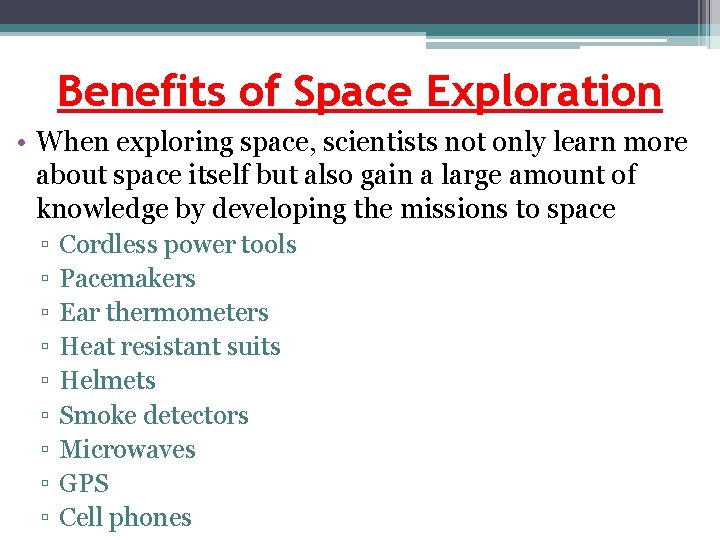 Benefits of Space Exploration

• When exploring space, scientists not only learn more about space itself but also gain a large amount of knowledge by developing the missions to space
▫ Cordless power tools
▫ Pacemakers
▫ Ear thermometers
▫ Heat resistant suits
▫ Helmets
▫ Smoke detectors
▫ Microwaves
▫ GPS
▫ Cell phones